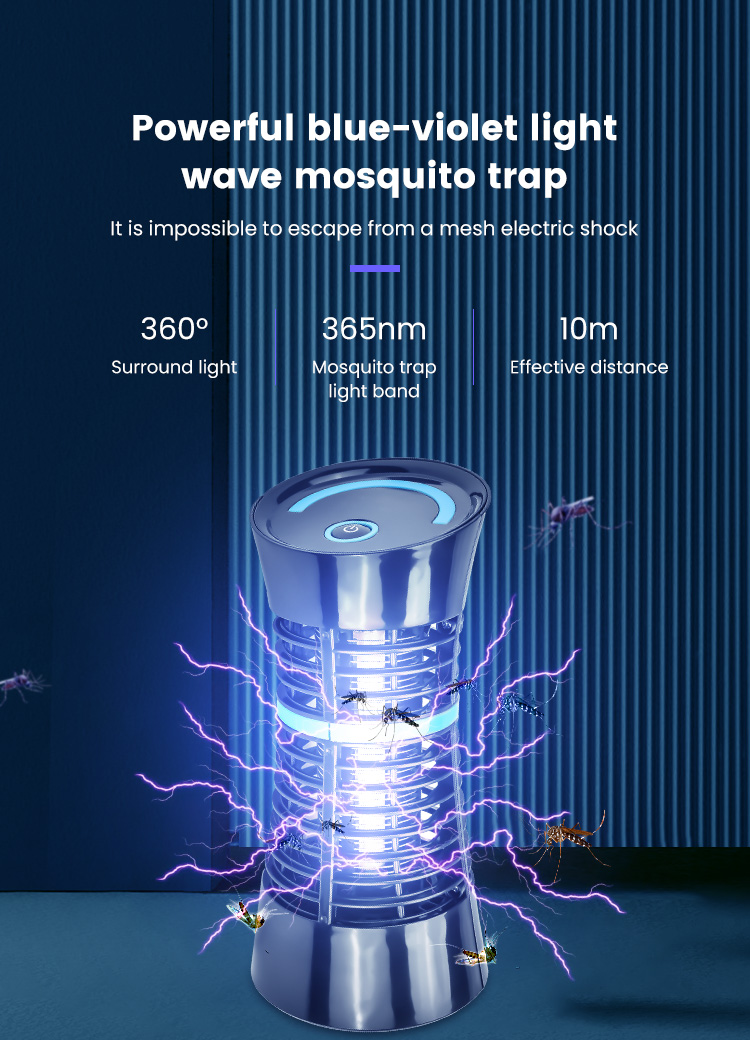 Powerful blue-violet light wave mosquito trap

It is impossible to escape from a mesh electric shock

360°
Surround light

365nm
Mosquito trap light band

10m
Effective distance